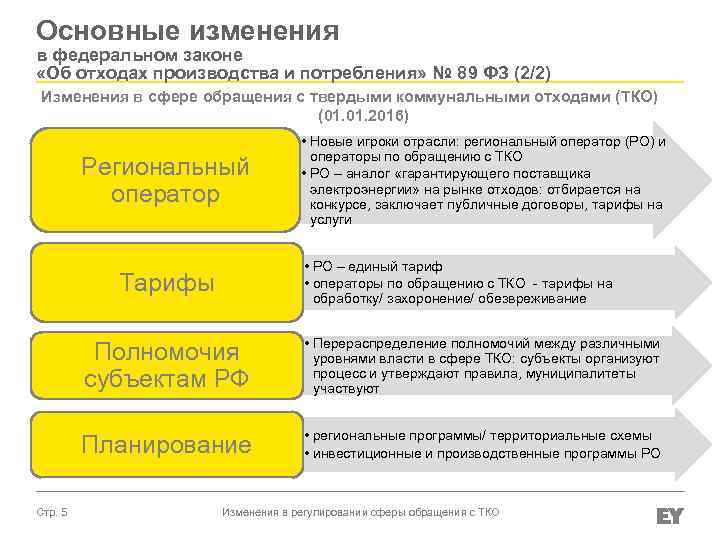 Основные изменения
в федеральном законе
«Об отходах производства и потребления» № 89 ФЗ (2/2)

Изменения в сфере обращения с твердыми коммунальными отходами (ТКО) (01.01.2016)

Региональный оператор

• Новые игроки отрасли: региональный оператор (РО) и операторы по обращению с ТКО
• РО – аналог «гарантирующего поставщика электроэнергии» на рынке отходов: отбирается на конкурсе, заключает публичные договоры, тарифы на услуги

Тарифы

• РО – единый тариф
• операторы по обращению с ТКО - тарифы на обработку/ захоронение/ обезвреживание

Полномочия субъектам РФ

• Перераспределение полномочий между различными уровнями власти в сфере ТКО: субъекты организуют процесс и утверждают правила, муниципалитеты участвуют

Планирование

• региональные программы/ территориальные схемы
• инвестиционные и производственные программы РО

Стр. 5

Изменения в регулировании сферы обращения с ТКО

EY